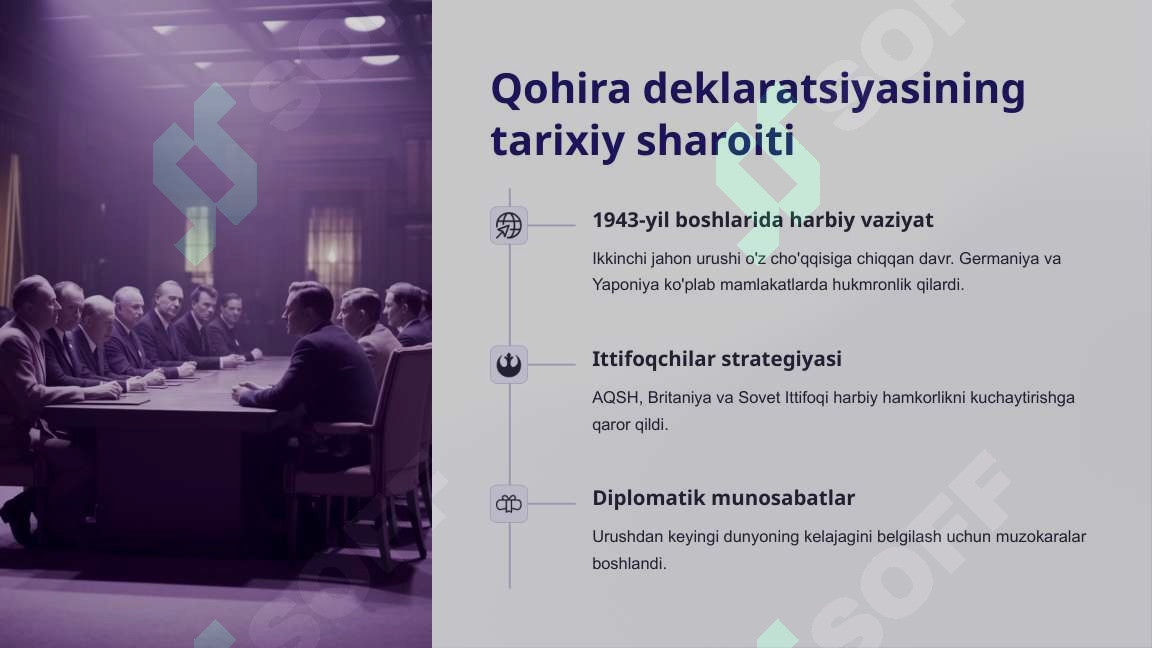 Qohira deklaratsiyasining tarixiy sharoiti

1943-yil boshlarida harbiy vaziyat

Ikkinchi jahon urushi o'z cho'qqisiga chiqqan davr. Germaniya va Yaponiya ko'plab mamlakatlarda hukmronlik qilardi.

Ittifoqchilar strategiyasi

AQSH, Britaniya va Sovet Ittifoqi harbiy hamkorlikni kuchaytirishga qaror qildi.

Diplomatik munosabatlar

Urushdan keyingi dunyoning kelajagini belgilash uchun muzokaralar boshlandi.

SOFF SOFF SOFF SOFF